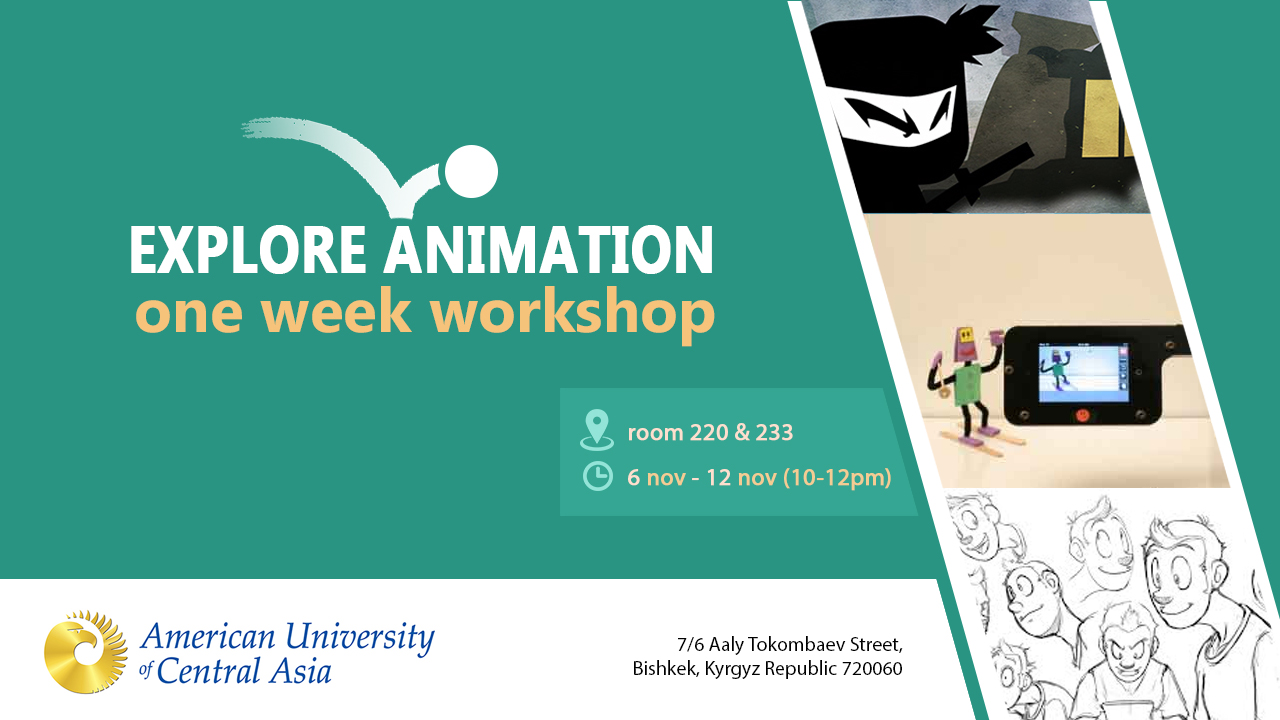 EXPLORE ANIMATION
one week workshop

room 220 & 233
6 nov - 12 nov (10-12pm)

American University of Central Asia

7/6 Aaly Tokombaev Street, Bishkek, Kyrgyz Republic 720060